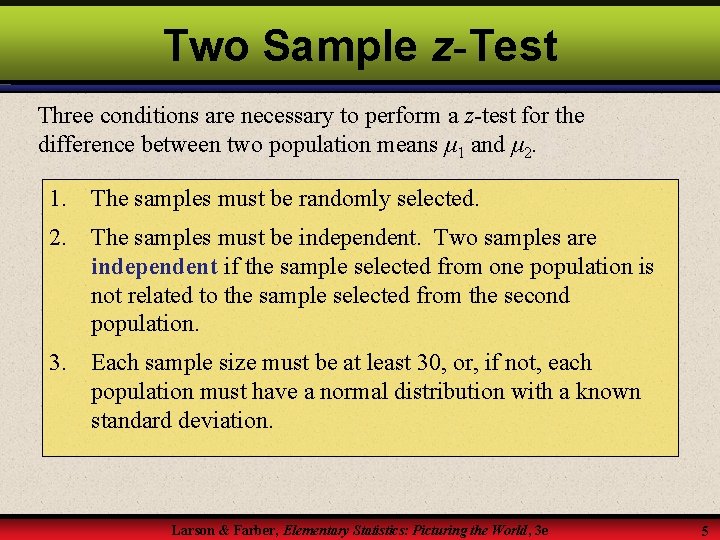 Two Sample z-Test

Three conditions are necessary to perform a z-test for the difference between two population means $\mu_1$ and $\mu_2$.

1. The samples must be randomly selected.

2. The samples must be independent. Two samples are independent if the sample selected from one population is not related to the sample selected from the second population.

3. Each sample size must be at least 30, or, if not, each population must have a normal distribution with a known standard deviation.

Larson & Farber, Elementary Statistics: Picturing the World, 3e

5